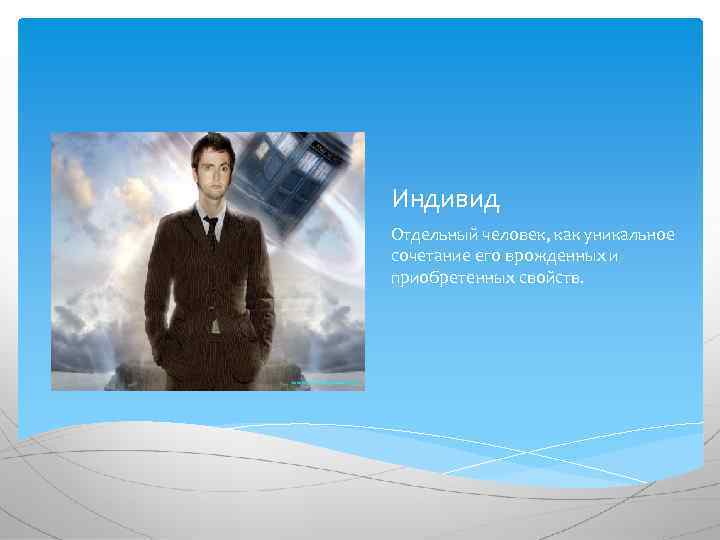 Индивид

Отдельный человек, как уникальное сочетание его врожденных и приобретенных свойств.